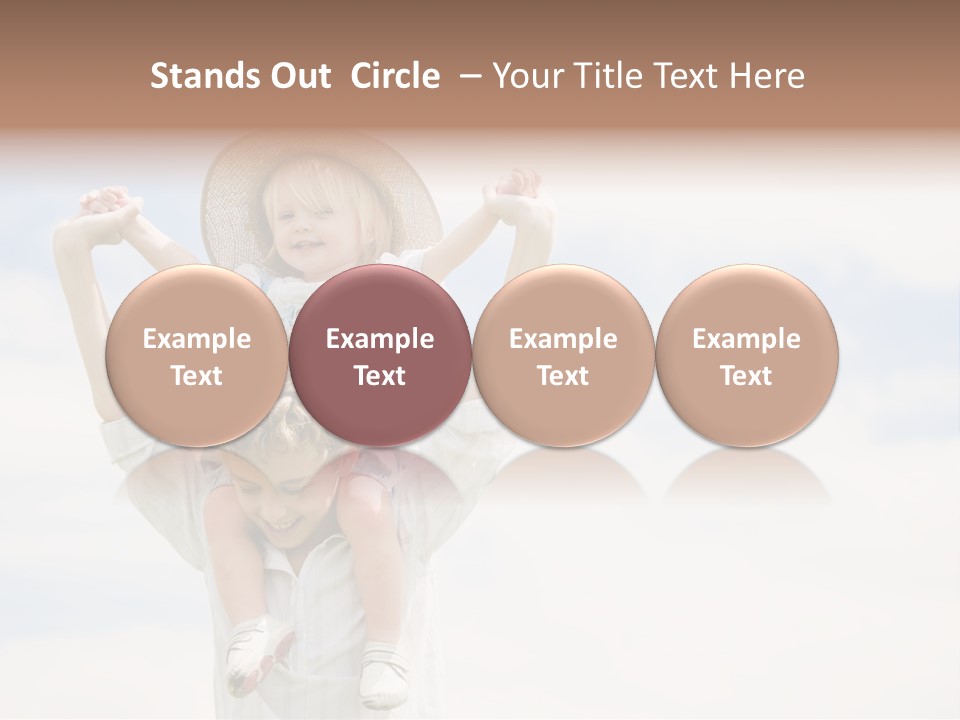 Stands Out Circle – Your Title Text Here

Example Text

Example Text

Example Text

Example Text